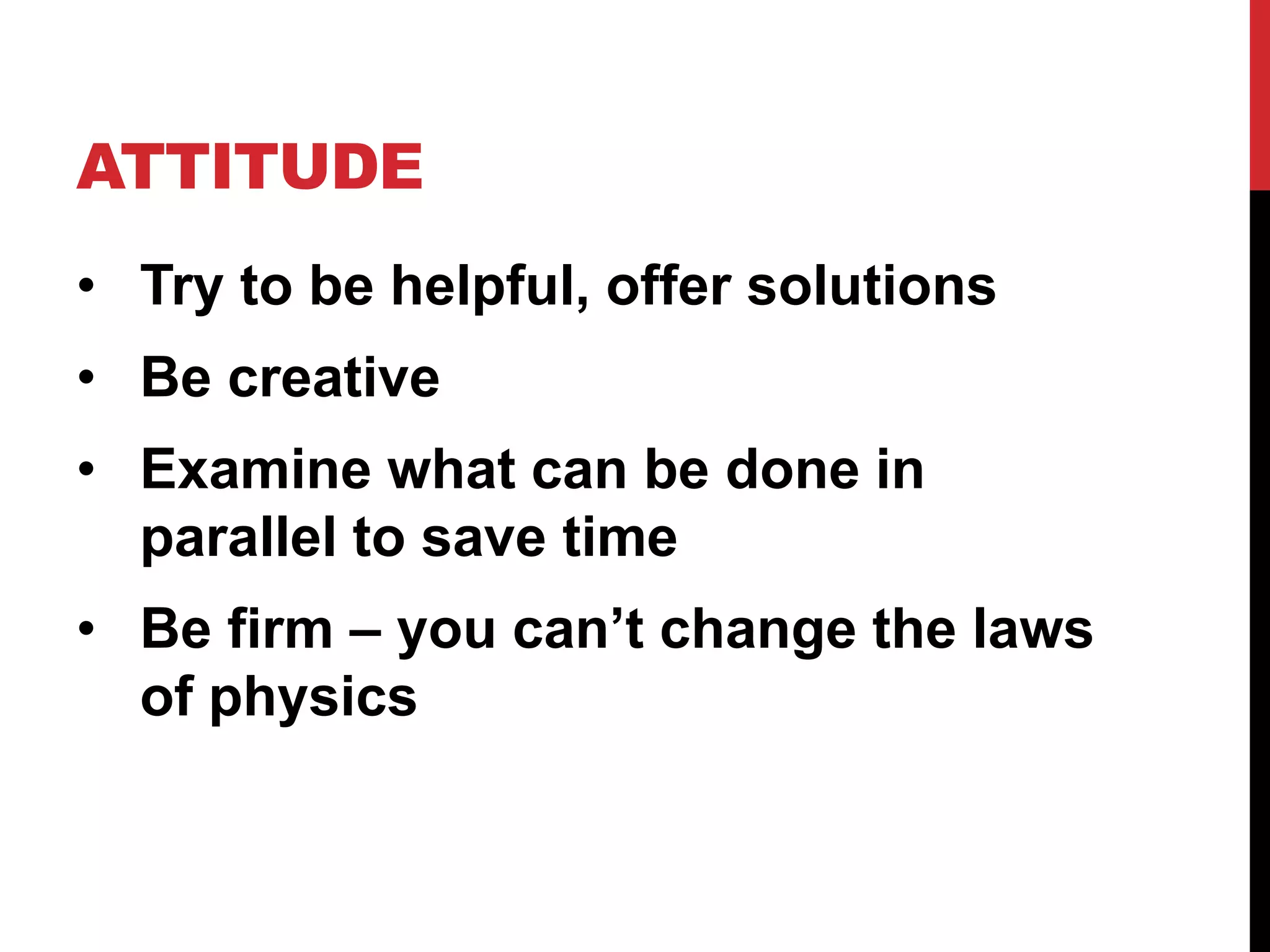 ATTITUDE

• Try to be helpful, offer solutions
• Be creative
• Examine what can be done in parallel to save time
• Be firm – you can’t change the laws of physics